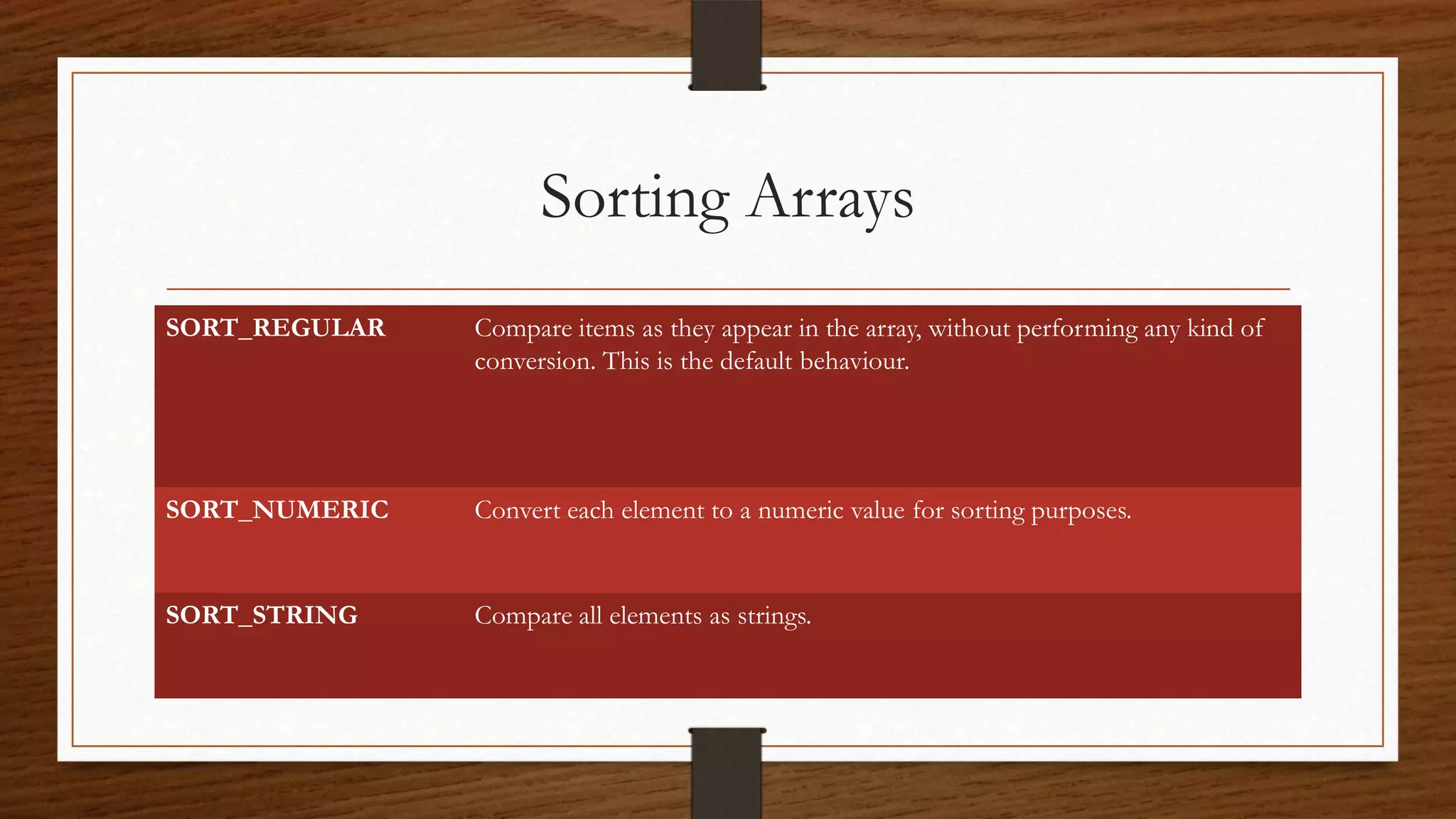 Sorting Arrays

| SORT_REGULAR | Compare items as they appear in the array, without performing any kind of conversion. This is the default behaviour. |
|---|---|
| SORT_NUMERIC | Convert each element to a numeric value for sorting purposes. |
| SORT_STRING | Compare all elements as strings. |